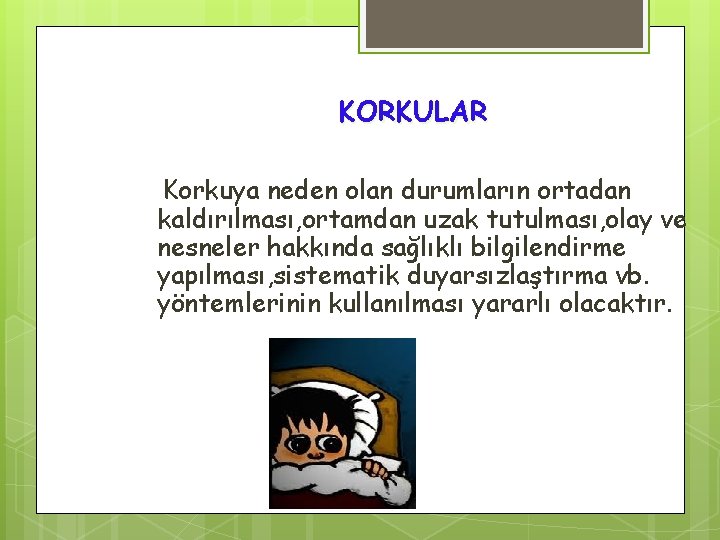 KORKULAR

Korkuya neden olan durumların ortadan kaldırılması,ortamdan uzak tutulması,olay ve nesneler hakkında sağlıklı bilgilendirme yapılması,sistematik duyarsızlaştırma vb. yöntemlerinin kullanılması yararlı olacaktır.